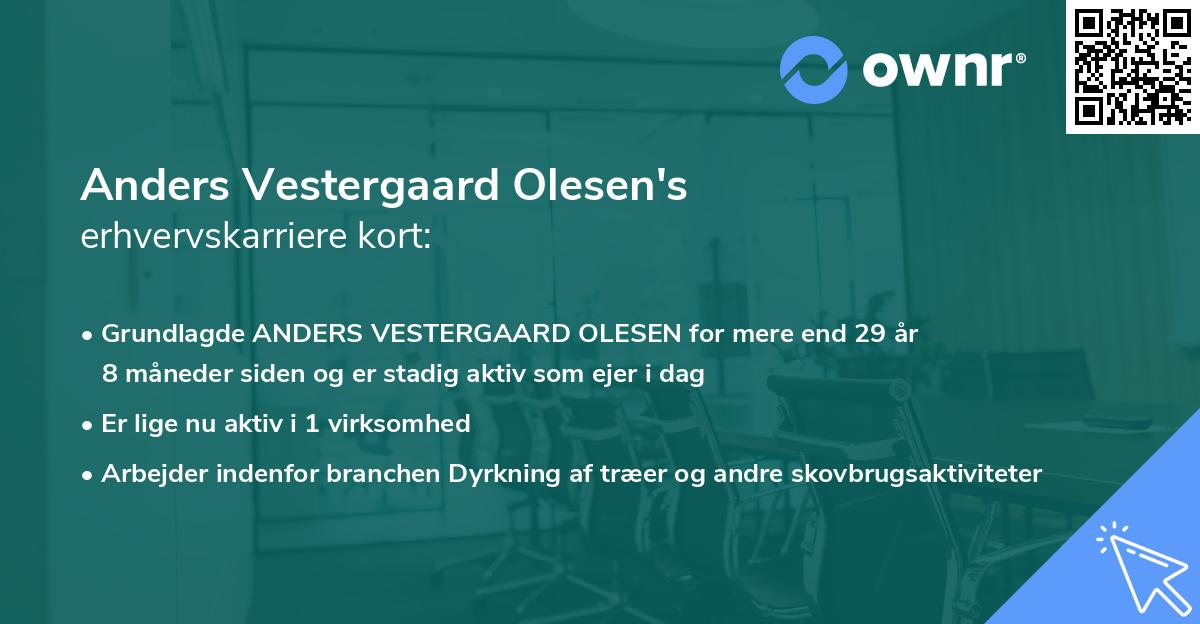 ownr®

Anders Vestergaard Olesen's
erhvervskarriere kort:

• Grundlagde ANDERS VESTERGAARD OLESEN for mere end 29 år 8 måneder siden og er stadig aktiv som ejer i dag

• Er lige nu aktiv i 1 virksomhed

• Arbejder indenfor branchen Dyrkning af træer og andre skovbrugsaktiviteter